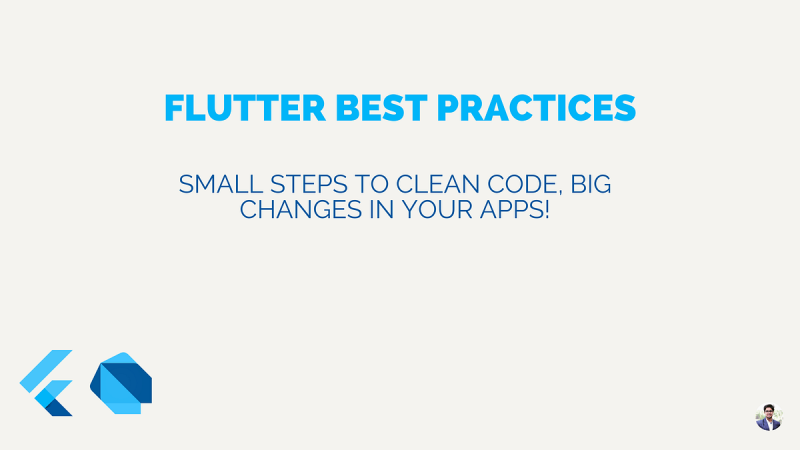 FLUTTER BEST PRACTICES

SMALL STEPS TO CLEAN CODE, BIG CHANGES IN YOUR APPS!